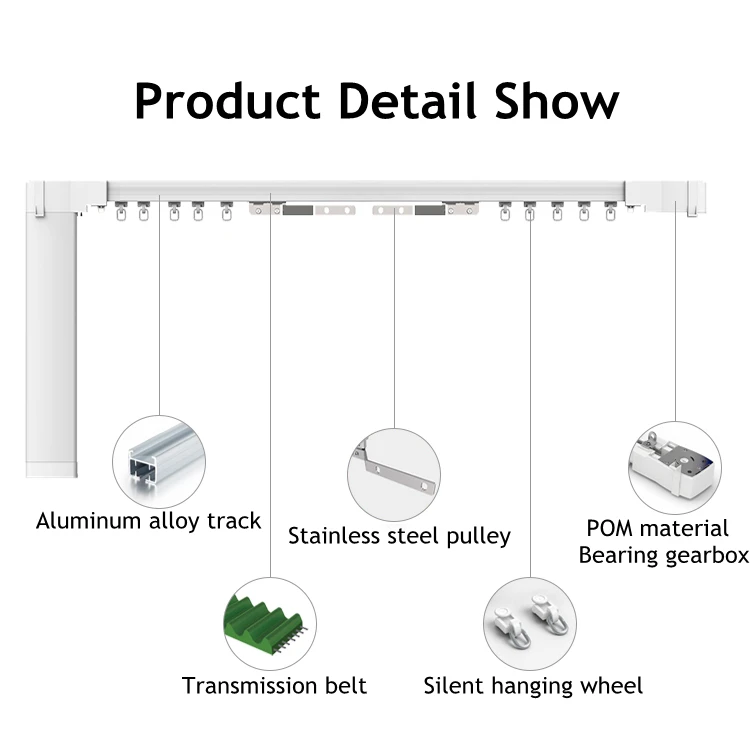 Product Detail Show

Aluminum alloy track

Stainless steel pulley

POM material
Bearing gearbox

Transmission belt

Silent hanging wheel